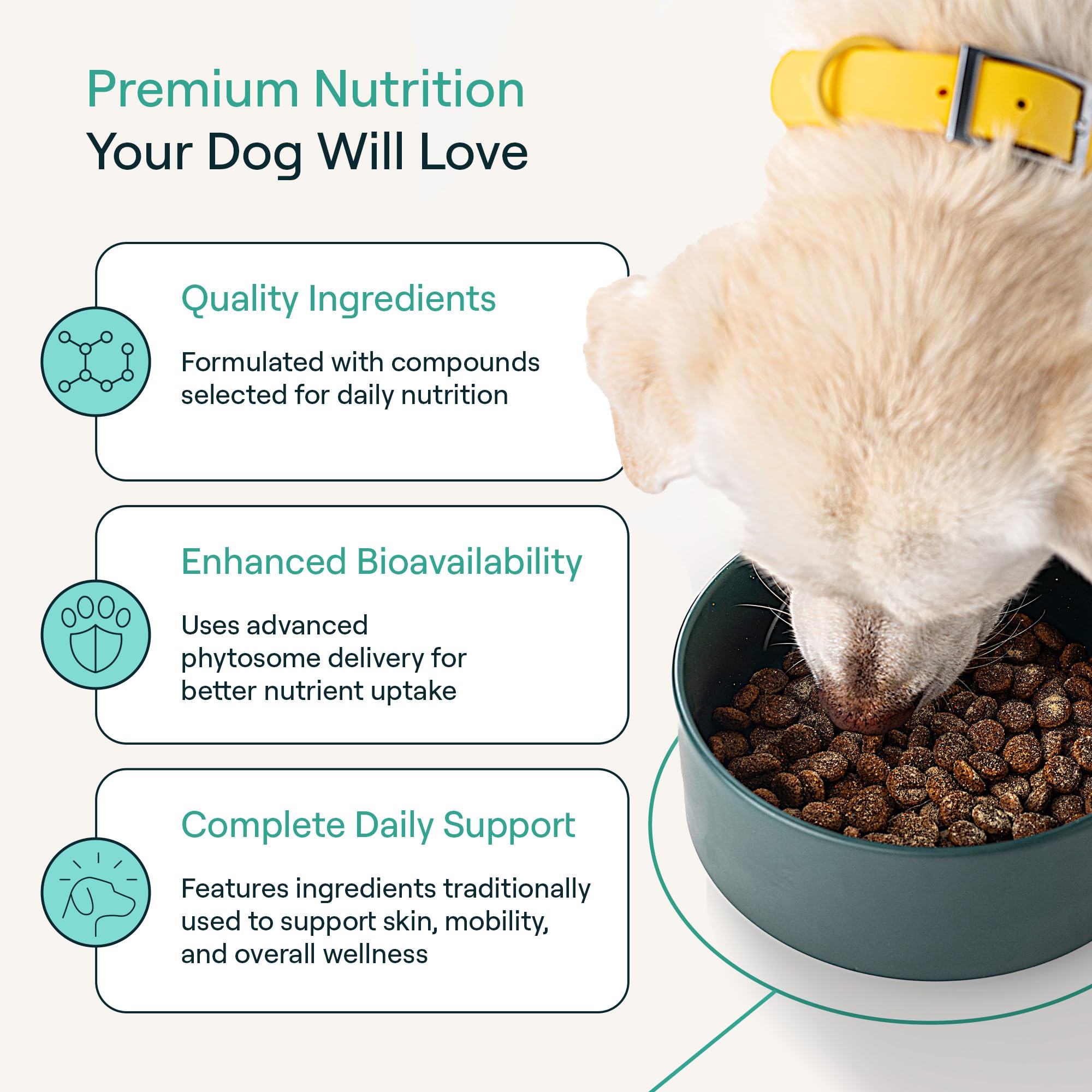 Premium Nutrition
Your Dog Will Love

Quality Ingredients

Formulated with compounds selected for daily nutrition

Enhanced Bioavailability

Uses advanced phytosome delivery for better nutrient uptake

Complete Daily Support

Features ingredients traditionally used to support skin, mobility, and overall wellness